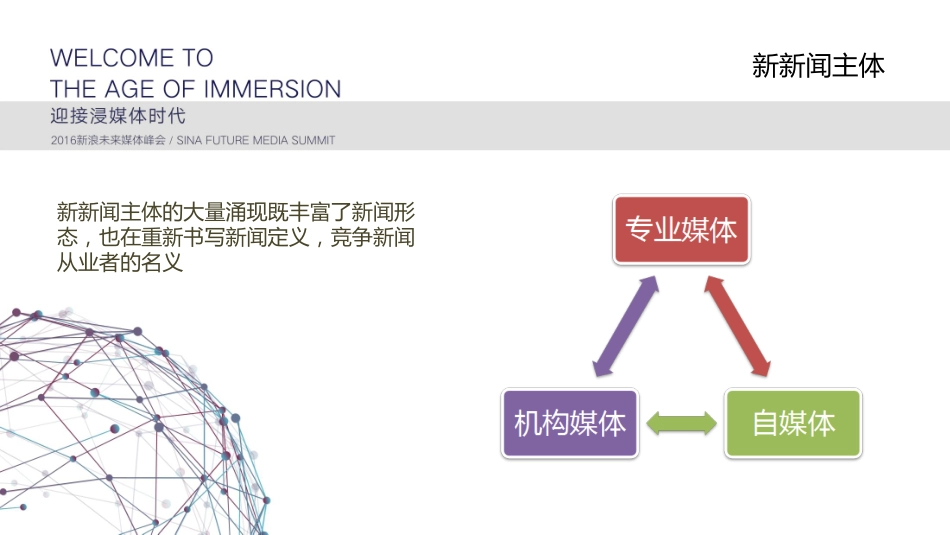 WELCOME TO
THE AGE OF IMMERSION
迎接浸媒体时代
2016新浪未来媒体峰会 / SINA FUTURE MEDIA SUMMIT

新新闻主体

新新闻主体的大量涌现既丰富了新闻形态，也在重新书写新闻定义，竞争新闻从业者的名义

专业媒体

机构媒体

自媒体